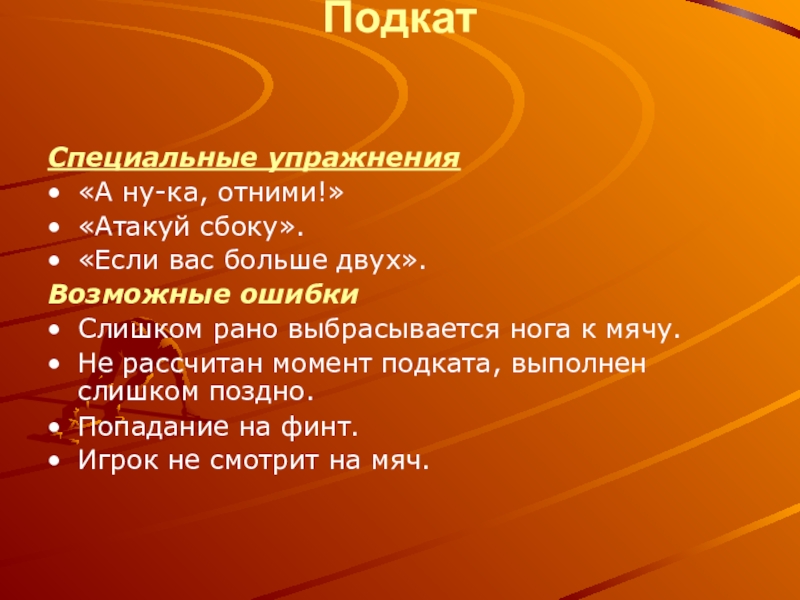 Подкат

Специальные упражнения
• «А ну-ка, отними!»
• «Атакуй сбоку».
• «Если вас больше двух».
Возможные ошибки
• Слишком рано выбрасывается нога к мячу.
• Не рассчитан момент подката, выполнен слишком поздно.
• Попадание на финт.
• Игрок не смотрит на мяч.